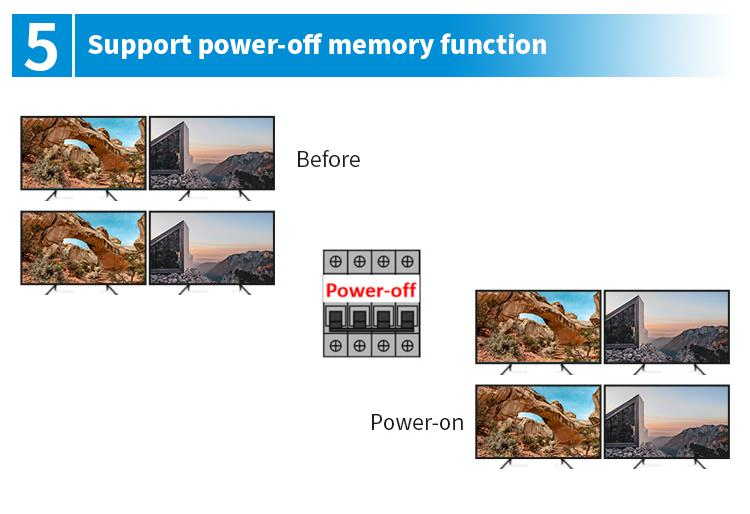 5 Support power-off memory function

Before

Power-off

Power-on